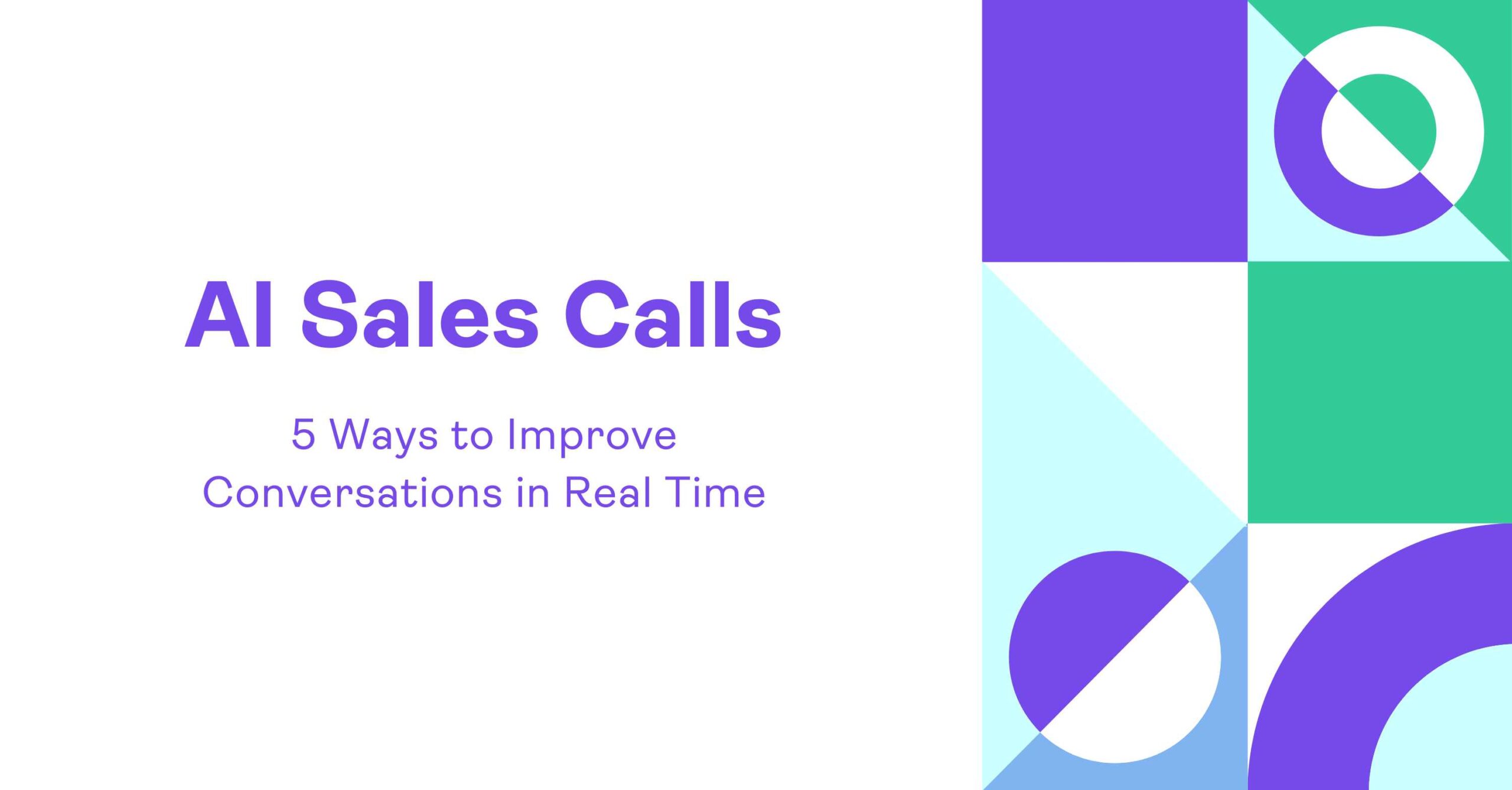 AI Sales Calls

5 Ways to Improve Conversations in Real Time